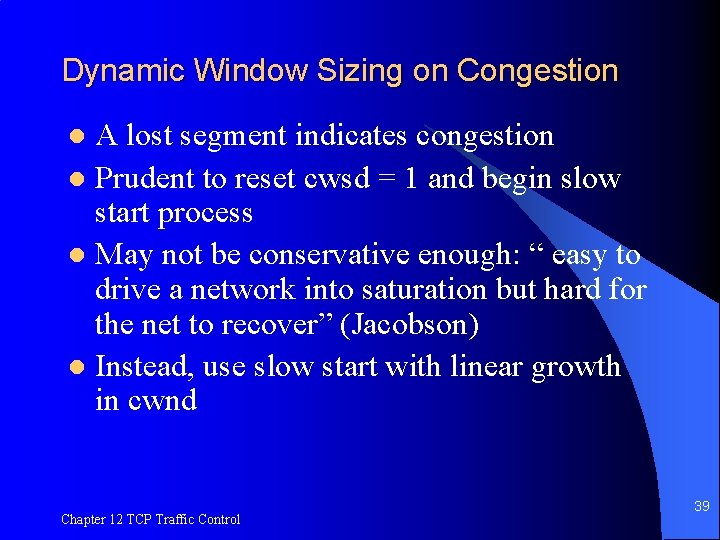 Dynamic Window Sizing on Congestion

- A lost segment indicates congestion
- Prudent to reset cwsd = 1 and begin slow start process
- May not be conservative enough: “ easy to drive a network into saturation but hard for the net to recover” (Jacobson)
- Instead, use slow start with linear growth in cwnd

Chapter 12 TCP Traffic Control

39